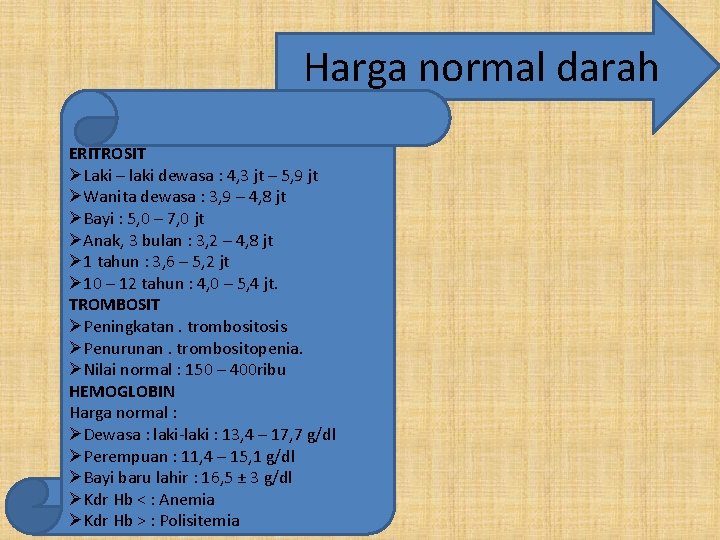 Harga normal darah

ERITROSIT
➢Laki – laki dewasa : 4,3 jt – 5,9 jt
➢Wanita dewasa : 3,9 – 4,8 jt
➢Bayi : 5,0 – 7,0 jt
➢Anak, 3 bulan : 3,2 – 4,8 jt
➢1 tahun : 3,6 – 5,2 jt
➢10 – 12 tahun : 4,0 – 5,4 jt.
TROMBOSIT
➢Peningkatan . trombositosis
➢Penurunan . trombositopenia.
➢Nilai normal : 150 – 400ribu
HEMOGLOBIN
Harga normal :
➢Dewasa : laki-laki : 13,4 – 17,7 g/dl
➢Perempuan : 11,4 – 15,1 g/dl
➢Bayi baru lahir : 16,5 ± 3 g/dl
➢Kdr Hb < : Anemia
➢Kdr Hb > : Polisitemia